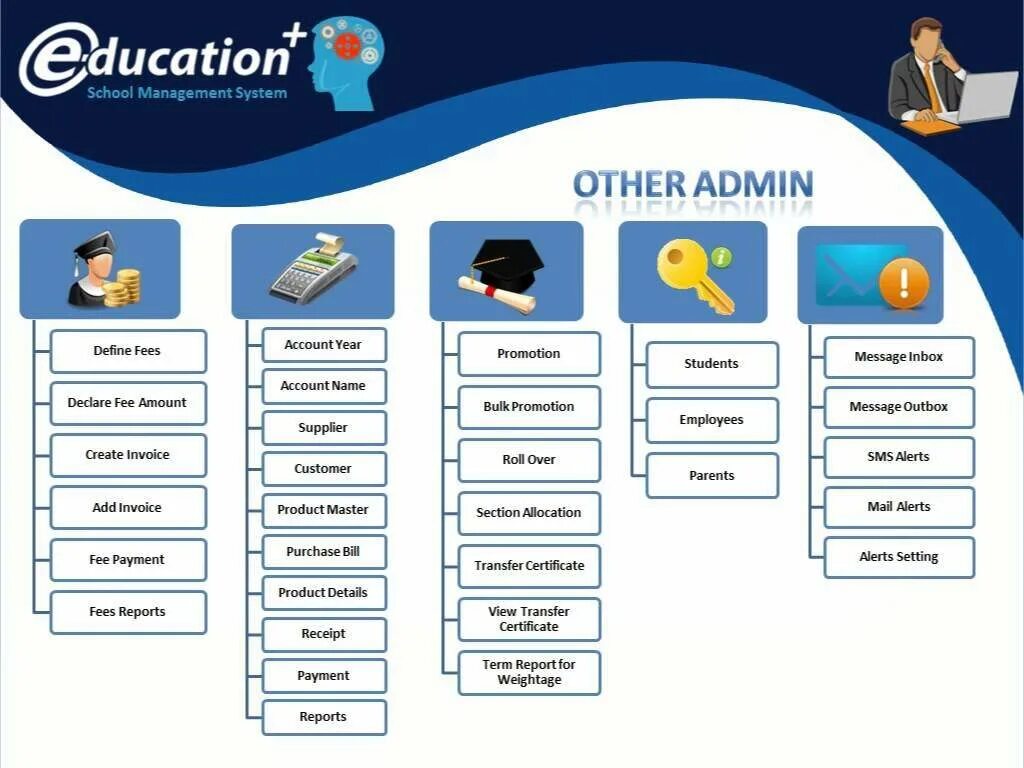 education+
School Management System

OTHER ADMIN

Define Fees
Declare Fee Amount
Create Invoice
Add Invoice
Fee Payment
Fees Reports

Account Year
Account Name
Supplier
Customer
Product Master
Purchase Bill
Product Details
Receipt
Payment
Reports

Promotion
Bulk Promotion
Roll Over
Section Allocation
Transfer Certificate
View Transfer Certificate
Term Report for Weightage

Students
Employees
Parents

Message Inbox
Message Outbox
SMS Alerts
Mail Alerts
Alerts Setting